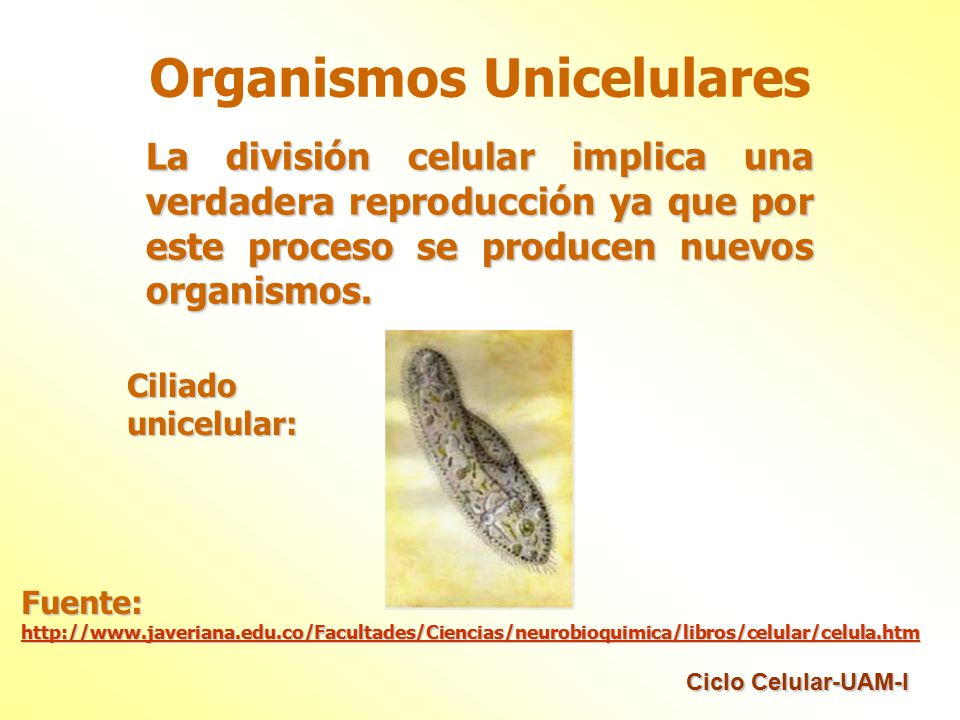 Organismos Unicelulares

La división celular implica una verdadera reproducción ya que por este proceso se producen nuevos organismos.

Ciliado unicelular:

Fuente:
http://www.javeriana.edu.co/Facultades/Ciencias/neurobioquimica/libros/celular/celula.htm

Ciclo Celular-UAM-I